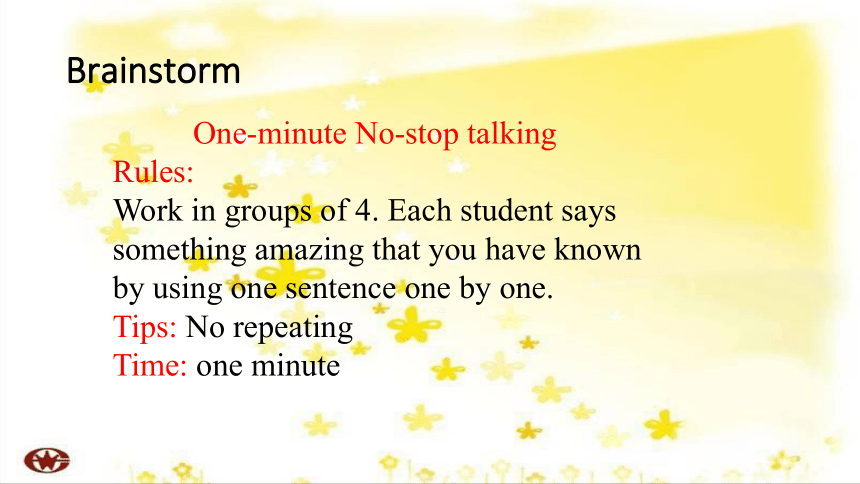 Brainstorm

One-minute No-stop talking

Rules:
Work in groups of 4. Each student says something amazing that you have known by using one sentence one by one.
Tips: No repeating
Time: one minute